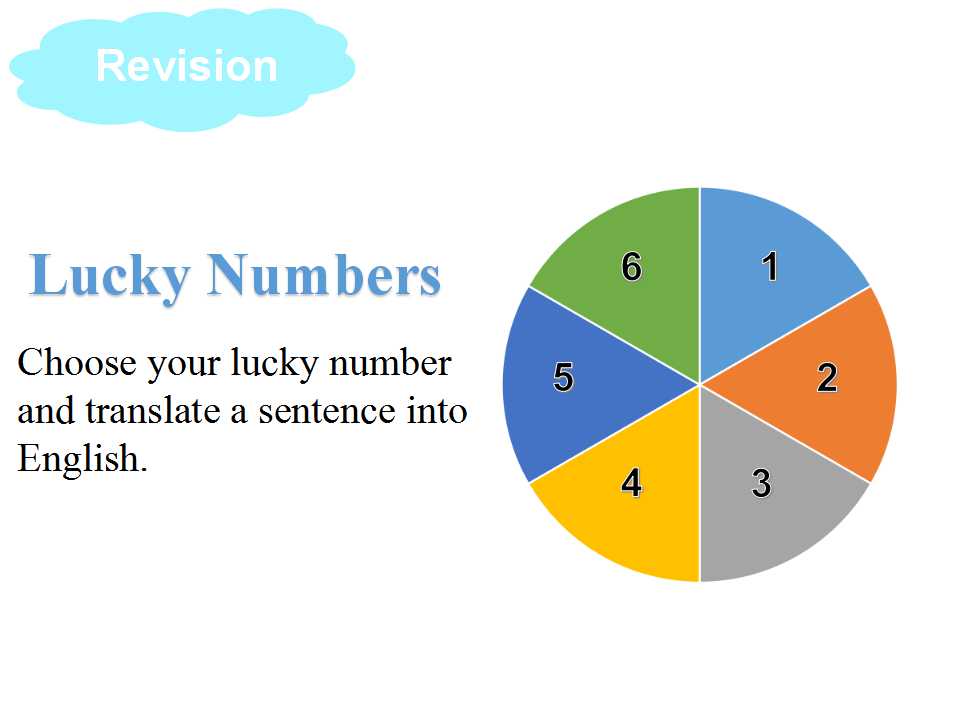 Revision

Lucky Numbers

Choose your lucky number and translate a sentence into English.

6
1
5
2
4
3